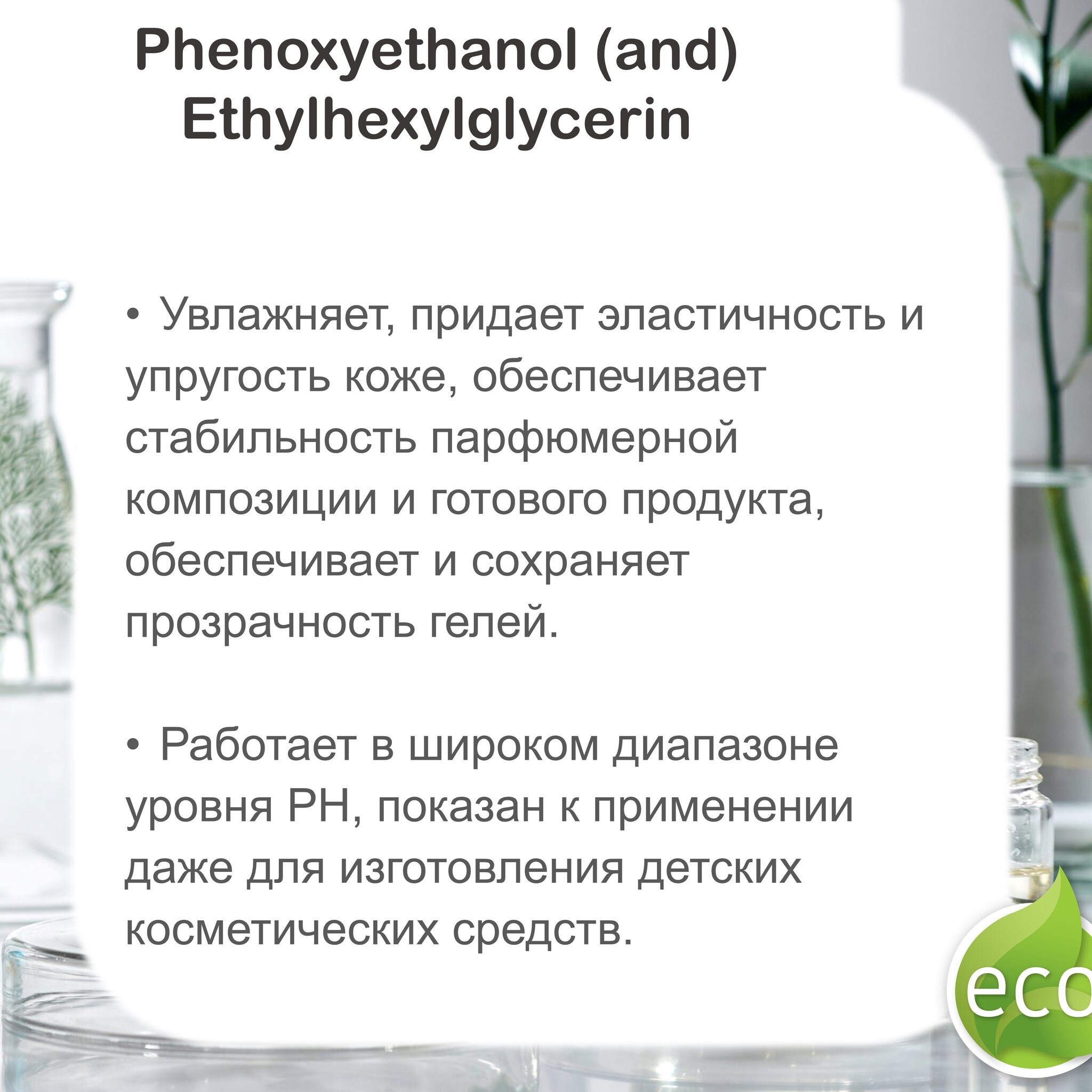 Phenoxyethanol (and) Ethylhexylglycerin

• Увлажняет, придает эластичность и упругость коже, обеспечивает стабильность парфюмерной композиции и готового продукта, обеспечивает и сохраняет прозрачность гелей.

• Работает в широком диапазоне уровня PH, показан к применении даже для изготовления детских косметических средств.

eco